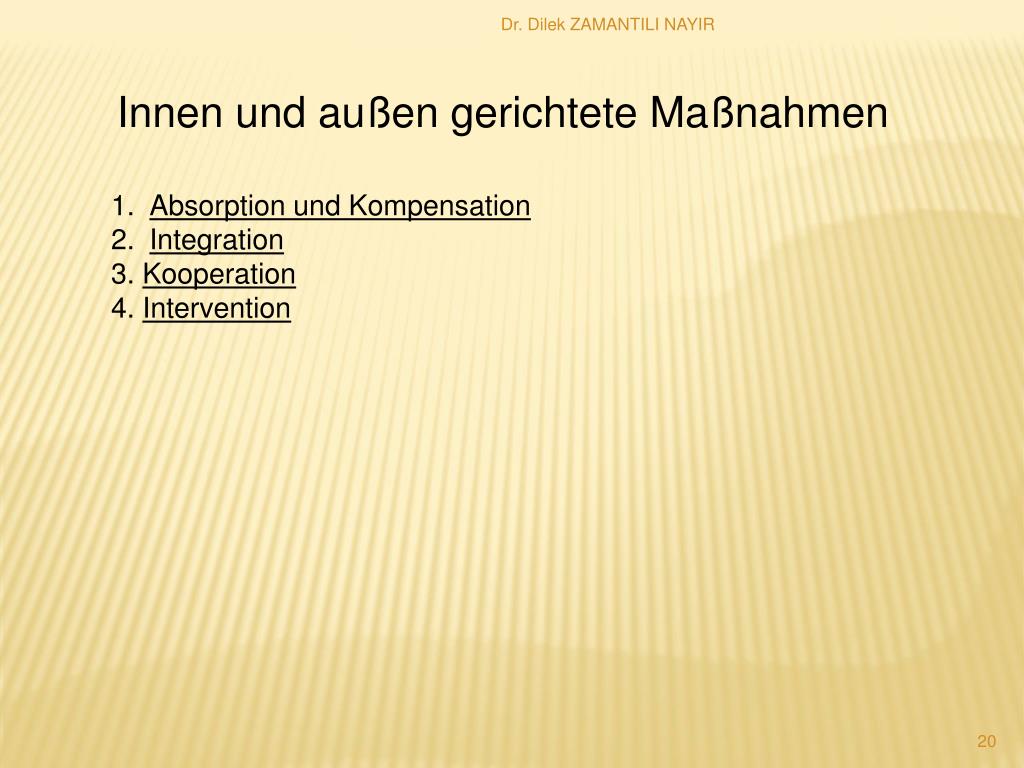 Dr. Dilek ZAMANTILI NAYIR

Innen und außen gerichtete Maßnahmen

1. Absorption und Kompensation
2. Integration
3. Kooperation
4. Intervention

20